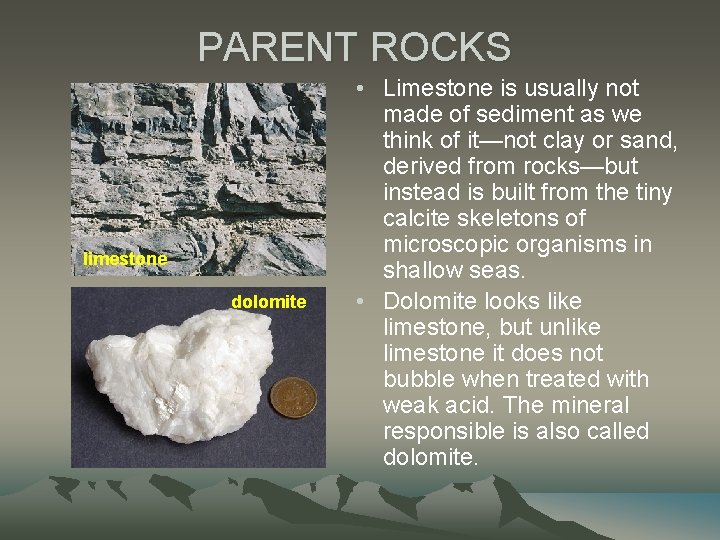 PARENT ROCKS

limestone

dolomite

• Limestone is usually not made of sediment as we think of it—not clay or sand, derived from rocks—but instead is built from the tiny calcite skeletons of microscopic organisms in shallow seas.

• Dolomite looks like limestone, but unlike limestone it does not bubble when treated with weak acid. The mineral responsible is also called dolomite.